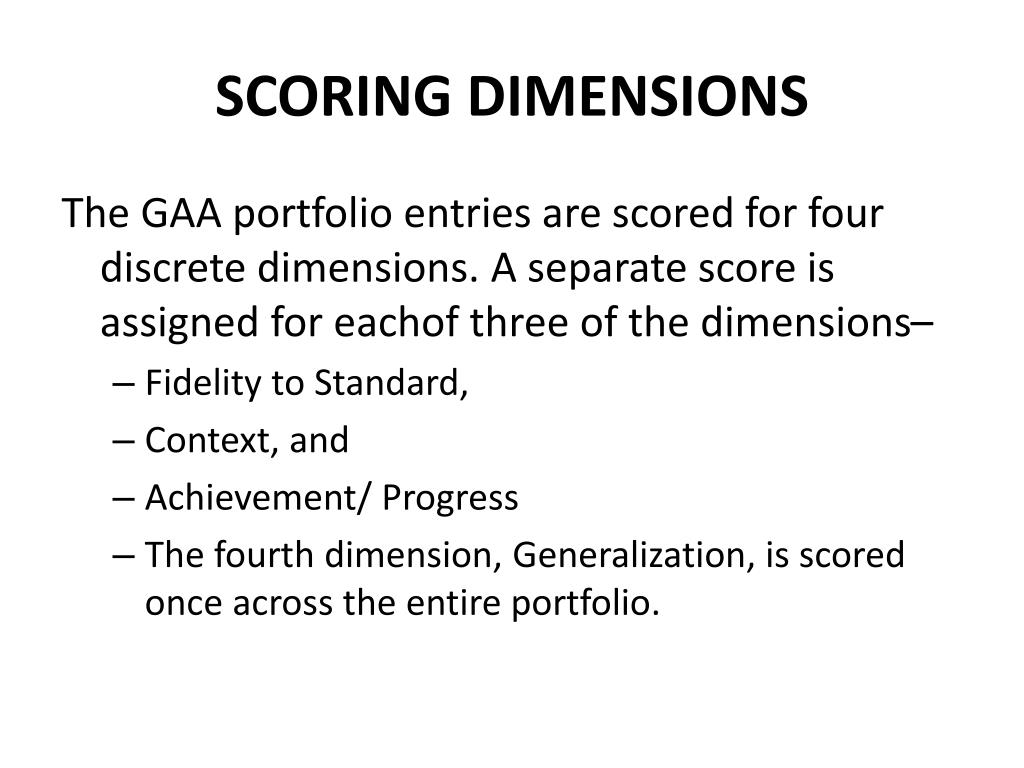 SCORING DIMENSIONS

The GAA portfolio entries are scored for four discrete dimensions. A separate score is assigned for eachof three of the dimensions–

– Fidelity to Standard,
– Context, and
– Achievement/ Progress
– The fourth dimension, Generalization, is scored once across the entire portfolio.